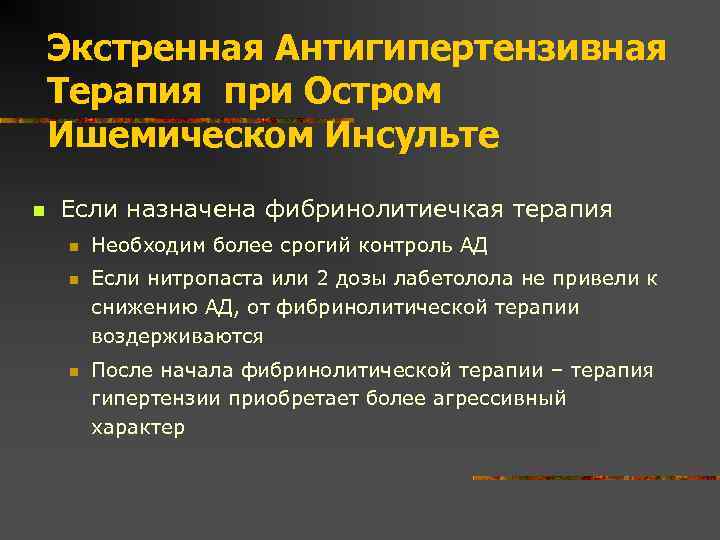 Экстренная Антигипертензивная Терапия при Остром Ишемическом Инсульте

Если назначена фибринолитиечкая терапия

Необходим более срогий контроль АД

Если нитропаста или 2 дозы лабетолола не привели к снижению АД, от фибринолитической терапии воздерживаются

После начала фибринолитической терапии – терапия гипертензии приобретает более агрессивный характер